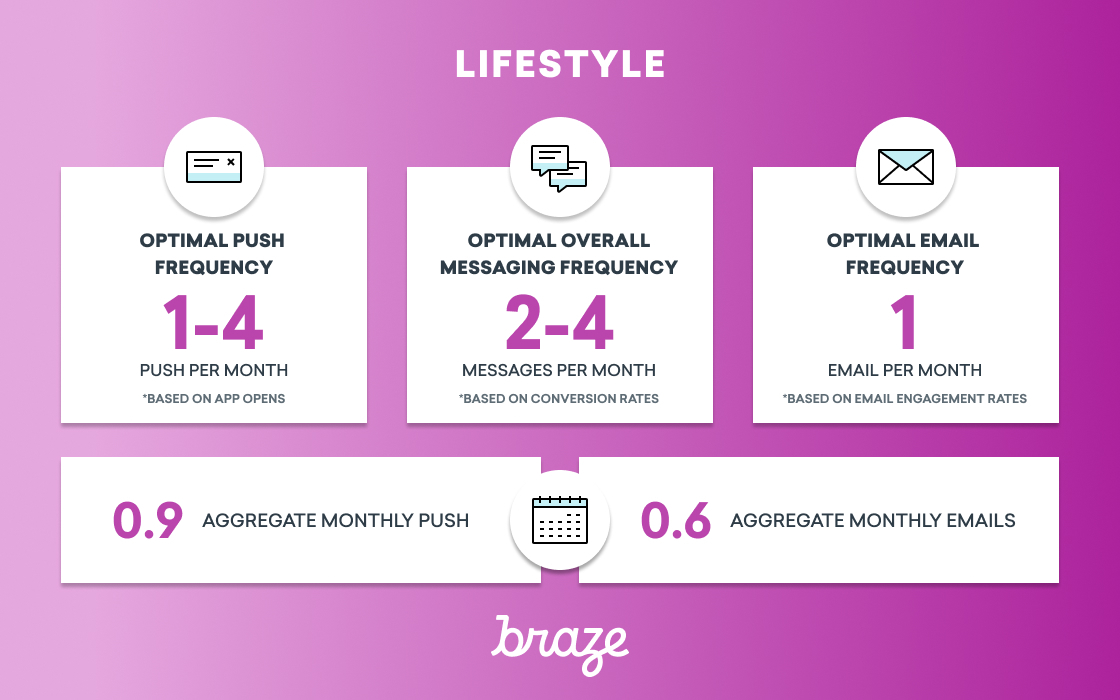 LIFESTYLE

OPTIMAL PUSH FREQUENCY

1-4

PUSH PER MONTH

*BASED ON APP OPENS

OPTIMAL OVERALL MESSAGING FREQUENCY

2-4

MESSAGES PER MONTH

*BASED ON CONVERSION RATES

OPTIMAL EMAIL FREQUENCY

1

EMAIL PER MONTH

*BASED ON EMAIL ENGAGEMENT RATES

0.9 AGGREGATE MONTHLY PUSH

0.6 AGGREGATE MONTHLY EMAILS

braze